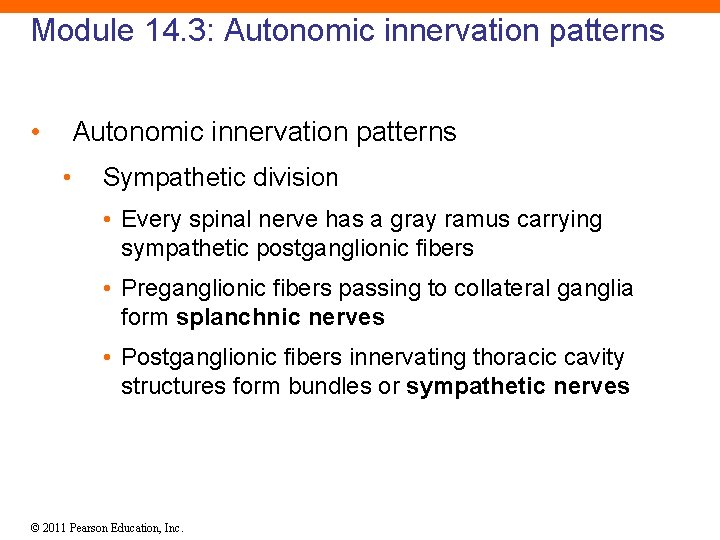 Module 14.3: Autonomic innervation patterns

• Autonomic innervation patterns
  • Sympathetic division
    • Every spinal nerve has a gray ramus carrying sympathetic postganglionic fibers
    • Preganglionic fibers passing to collateral ganglia form splanchnic nerves
    • Postganglionic fibers innervating thoracic cavity structures form bundles or sympathetic nerves

© 2011 Pearson Education, Inc.